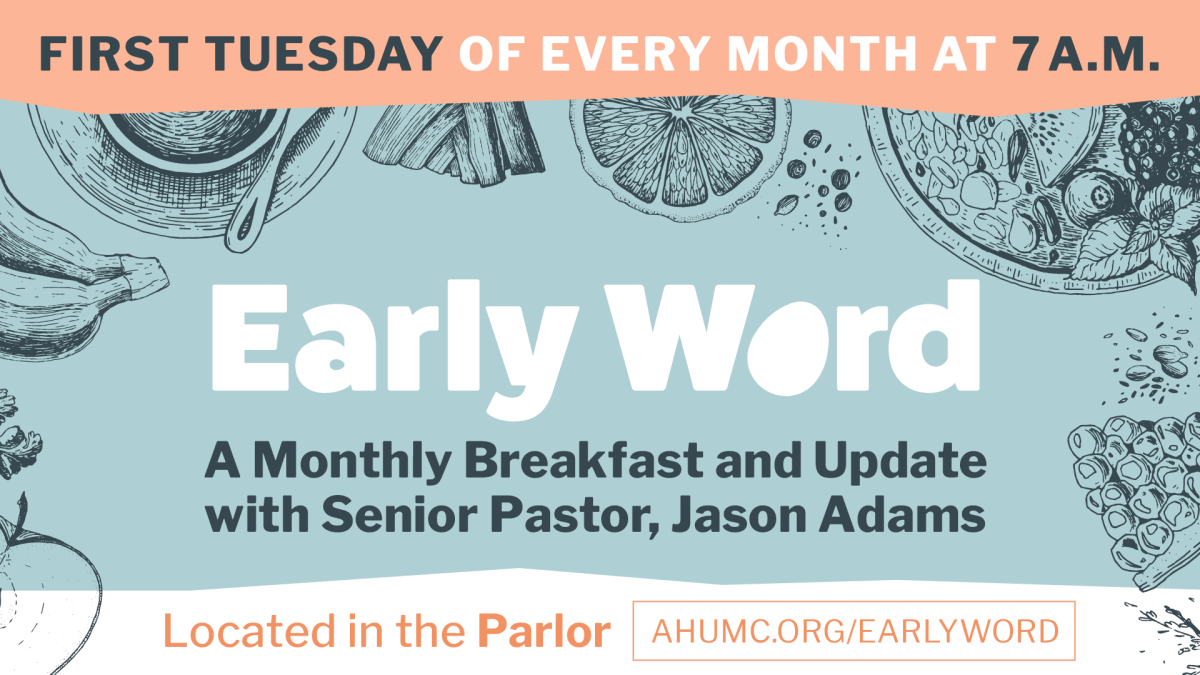 FIRST TUESDAY OF EVERY MONTH AT 7 A.M.

Early Word

A Monthly Breakfast and Update with Senior Pastor, Jason Adams

Located in the Parlor

AHUMC.ORG/EARLYWORD